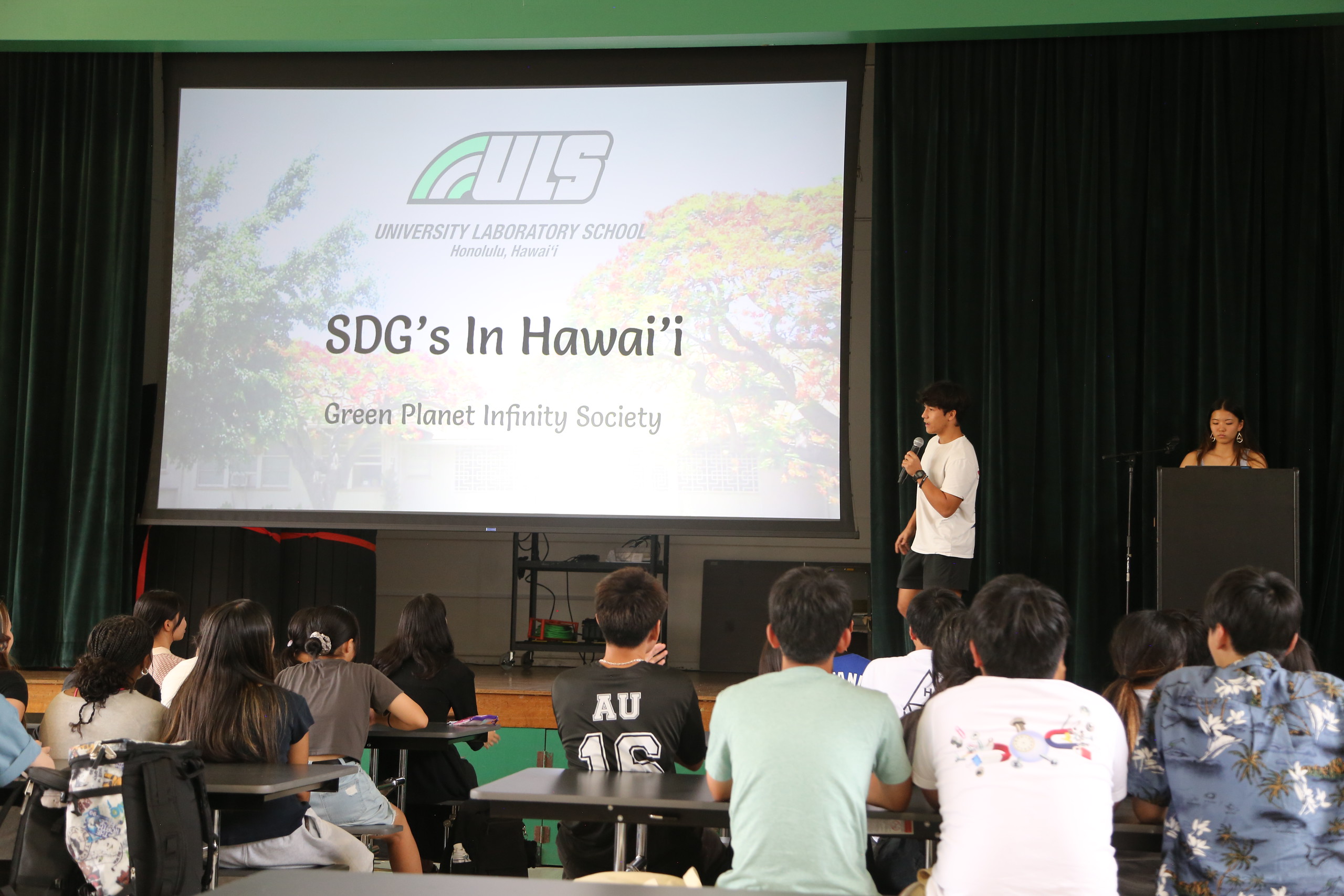 ULS

UNIVERSITY LABORATORY SCHOOL
Honolulu, Hawai'i

SDG's In Hawai'i

Green Planet Infinity Society

AU
16